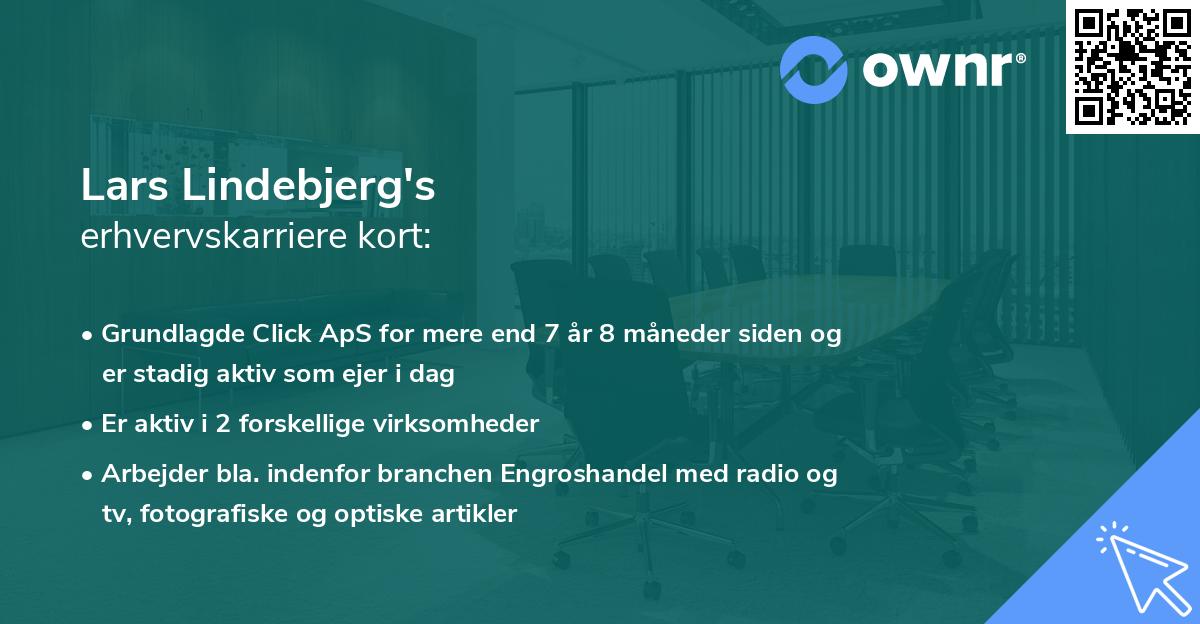 ownr®

Lars Lindebjerg's
erhvervskarriere kort:

• Grundlagde Click ApS for mere end 7 år 8 måneder siden og er stadig aktiv som ejer i dag
• Er aktiv i 2 forskellige virksomheder
• Arbejder bla. indenfor branchen Engroshandel med radio og tv, fotografiske og optiske artikler